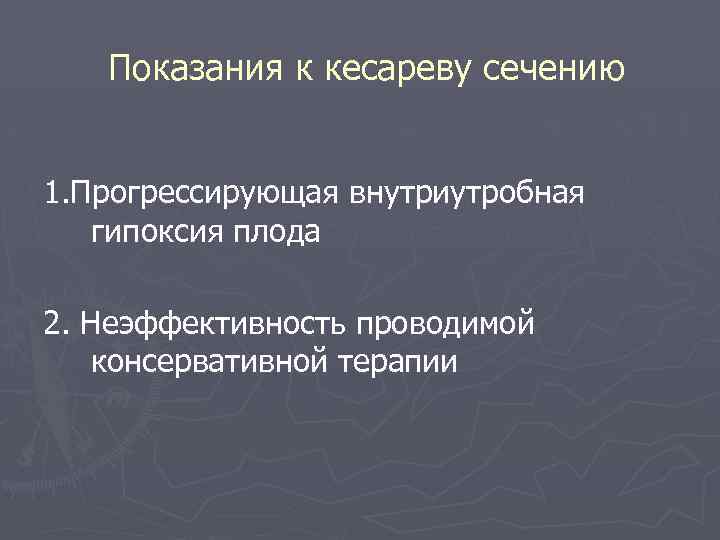 Показания к кесареву сечению

1.Прогрессирующая внутриутробная гипоксия плода

2. Неэффективность проводимой консервативной терапии